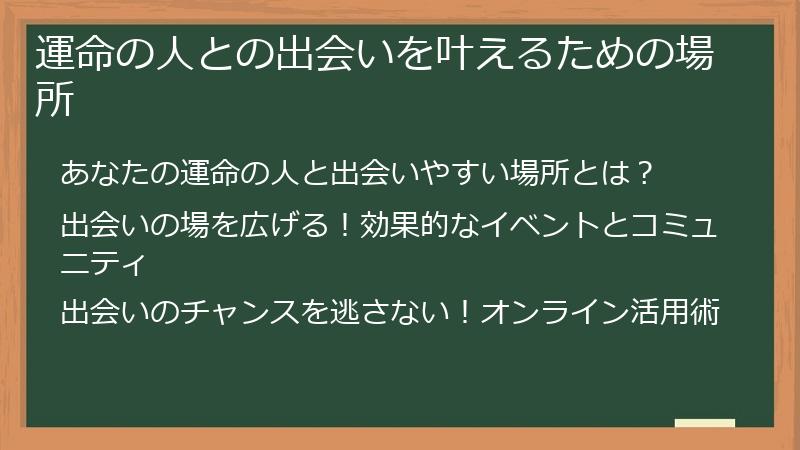 運命の人との出会いを叶えるための場所

あなたの運命の人と出会いやすい場所とは？

出会いの場を広げる！効果的なイベントとコミュニティ

出会いのチャンスを逃さない！オンライン活用術